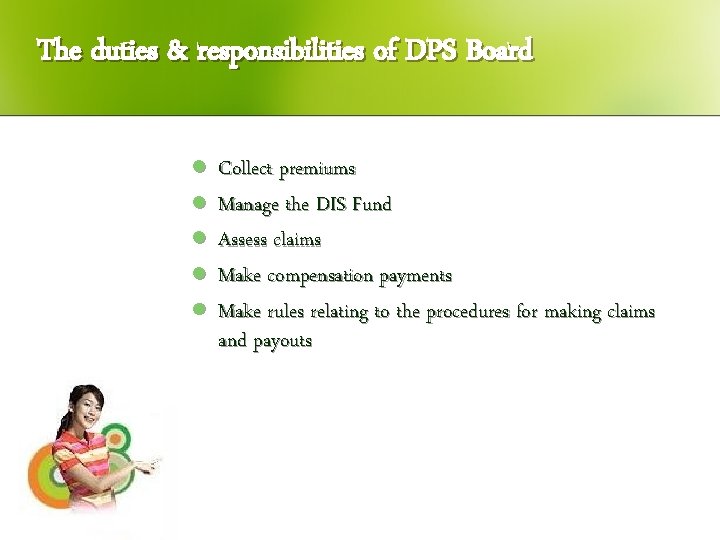 The duties & responsibilities of DPS Board

- Collect premiums
- Manage the DIS Fund
- Assess claims
- Make compensation payments
- Make rules relating to the procedures for making claims and payouts